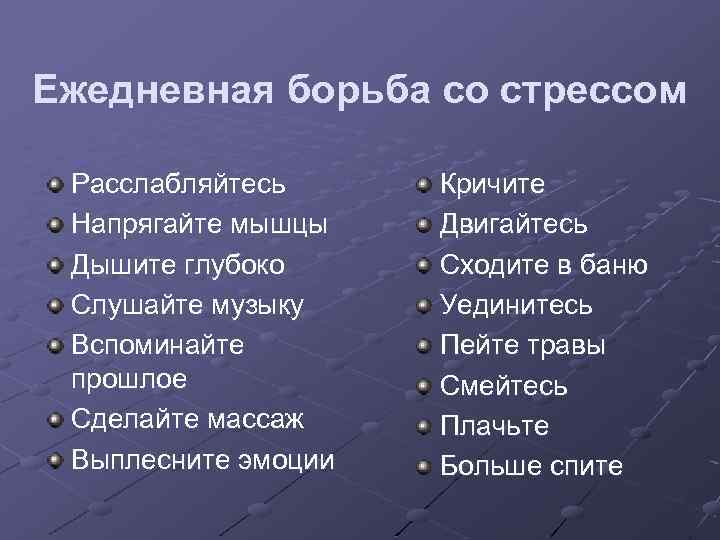 Ежедневная борьба со стрессом

Расслабляйтесь
Напрягайте мышцы
Дышите глубоко
Слушайте музыку
Вспоминайте прошлое
Сделайте массаж
Выплесните эмоции

Кричите
Двигайтесь
Сходите в баню
Уединитесь
Пейте травы
Смейтесь
Плачьте
Больше спите